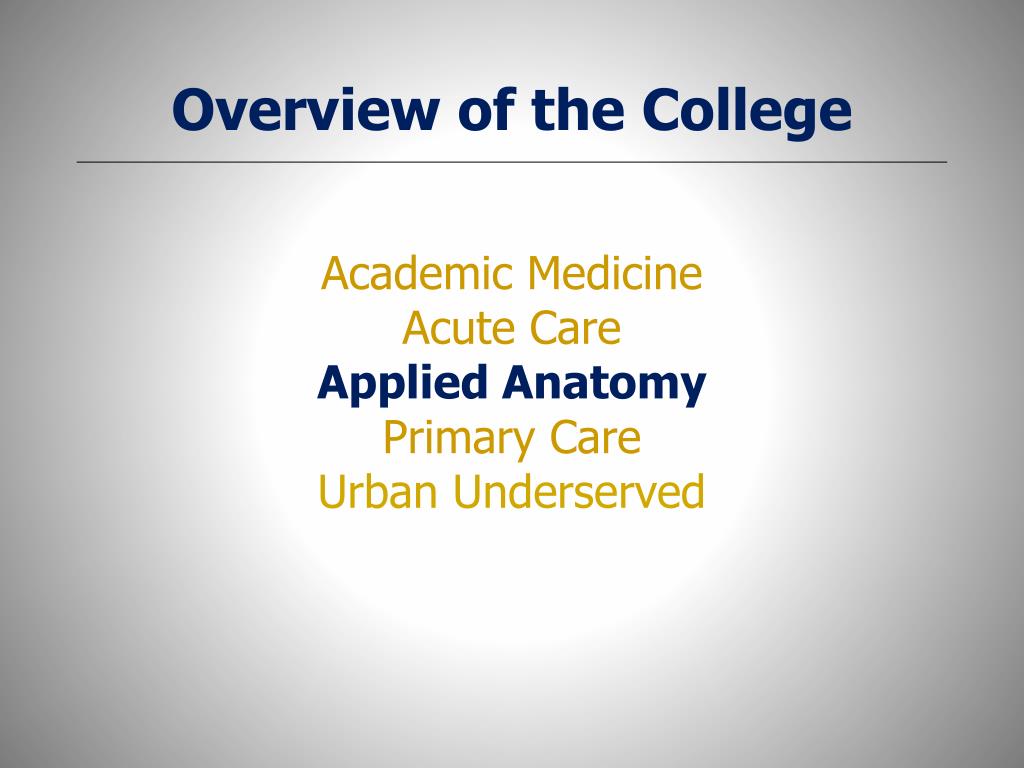 Overview of the College

Academic Medicine
Acute Care
Applied Anatomy
Primary Care
Urban Underserved